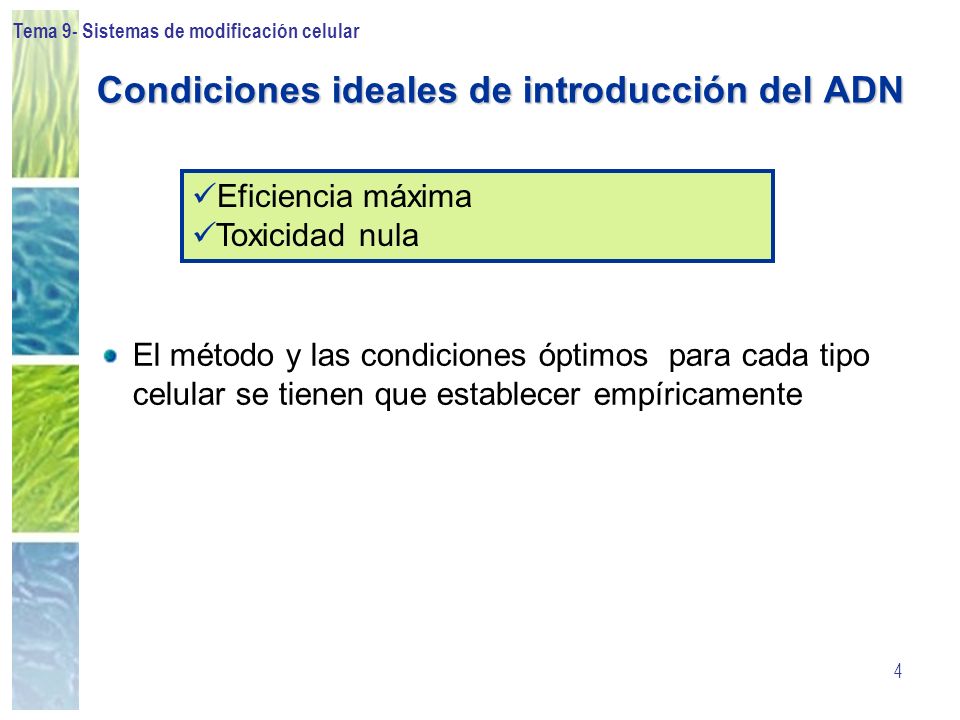 Tema 9- Sistemas de modificación celular

Condiciones ideales de introducción del ADN

✓Eficiencia máxima
✓Toxicidad nula

El método y las condiciones óptimos para cada tipo celular se tienen que establecer empíricamente

4